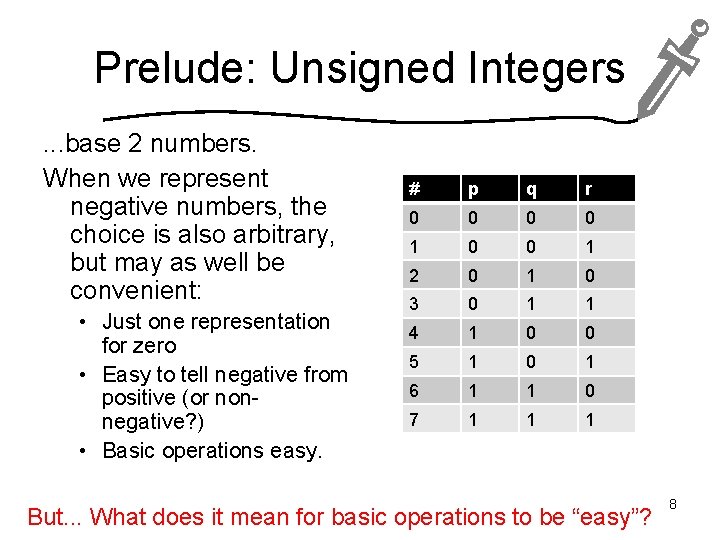 Prelude: Unsigned Integers

…base 2 numbers.

When we represent negative numbers, the choice is also arbitrary, but may as well be convenient:

• Just one representation for zero
• Easy to tell negative from positive (or non-negative?)
• Basic operations easy.

| # | p | q | r |
|---|---|---|---|
| 0 | 0 | 0 | 0 |
| 1 | 0 | 0 | 1 |
| 2 | 0 | 1 | 0 |
| 3 | 0 | 1 | 1 |
| 4 | 1 | 0 | 0 |
| 5 | 1 | 0 | 1 |
| 6 | 1 | 1 | 0 |
| 7 | 1 | 1 | 1 |

But... What does it mean for basic operations to be “easy”?

8